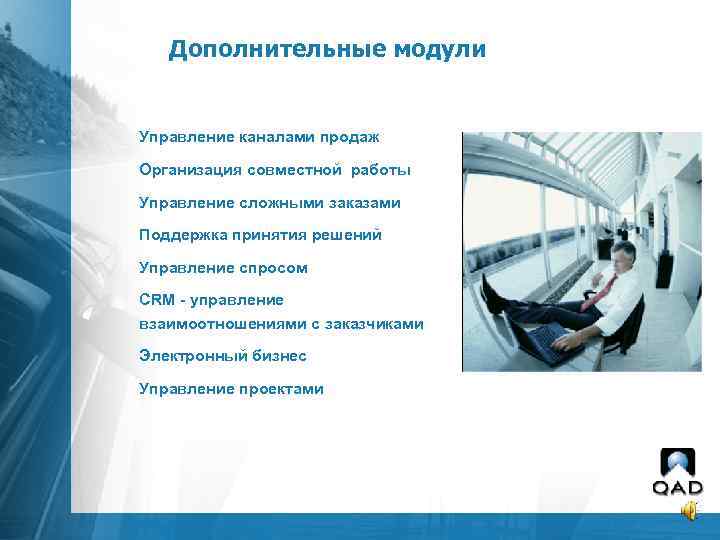 Дополнительные модули

Управление каналами продаж

Организация совместной работы

Управление сложными заказами

Поддержка принятия решений

Управление спросом

CRM - управление взаимоотношениями с заказчиками

Электронный бизнес

Управление проектами

QAD